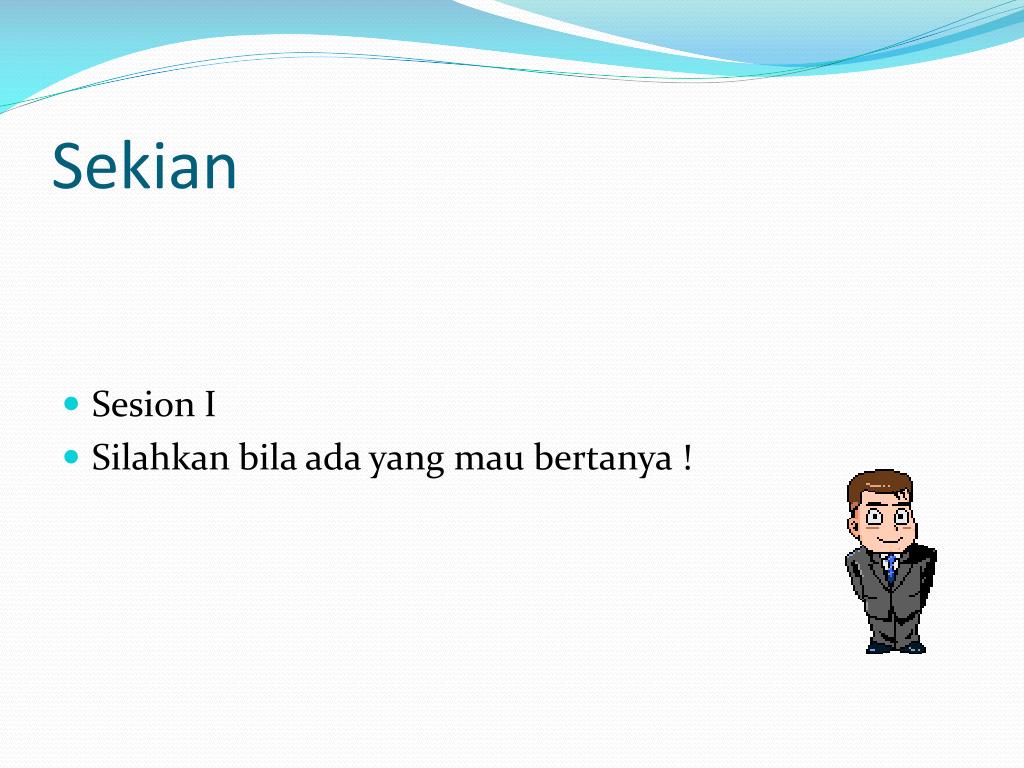 Sekian

- Sesion I
- Silahkan bila ada yang mau bertanya !